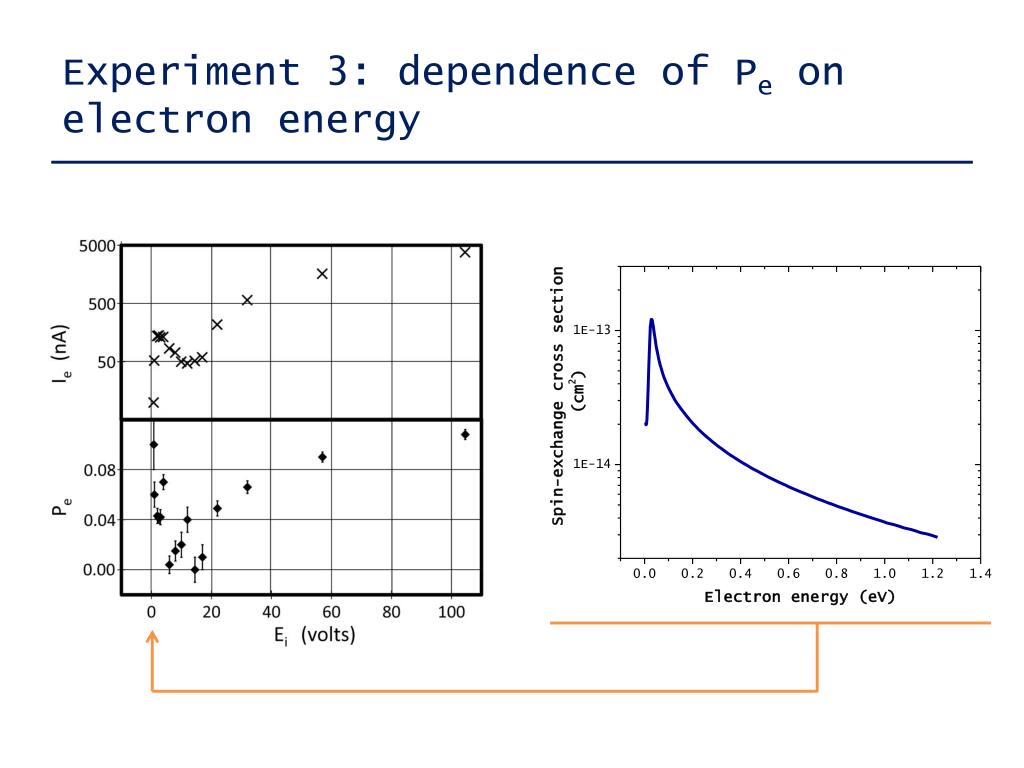 Experiment 3: dependence of $P_e$ on electron energy

5000
500
50
$I_e$ (nA)
0.08
0.04
0.00
$P_e$
0
20
40
60
80
100
$E_i$ (volts)

Spin-exchange cross section ($cm^2$)
1E-13
1E-14
0.0
0.2
0.4
0.6
0.8
1.0
1.2
1.4
Electron energy (eV)